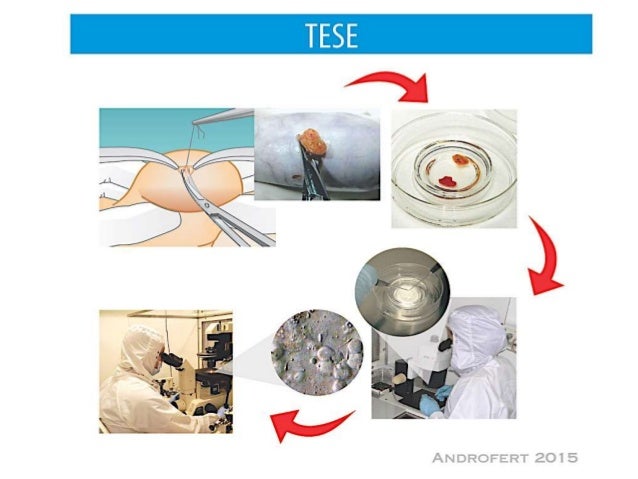 TESE

ANDROFERT 2015